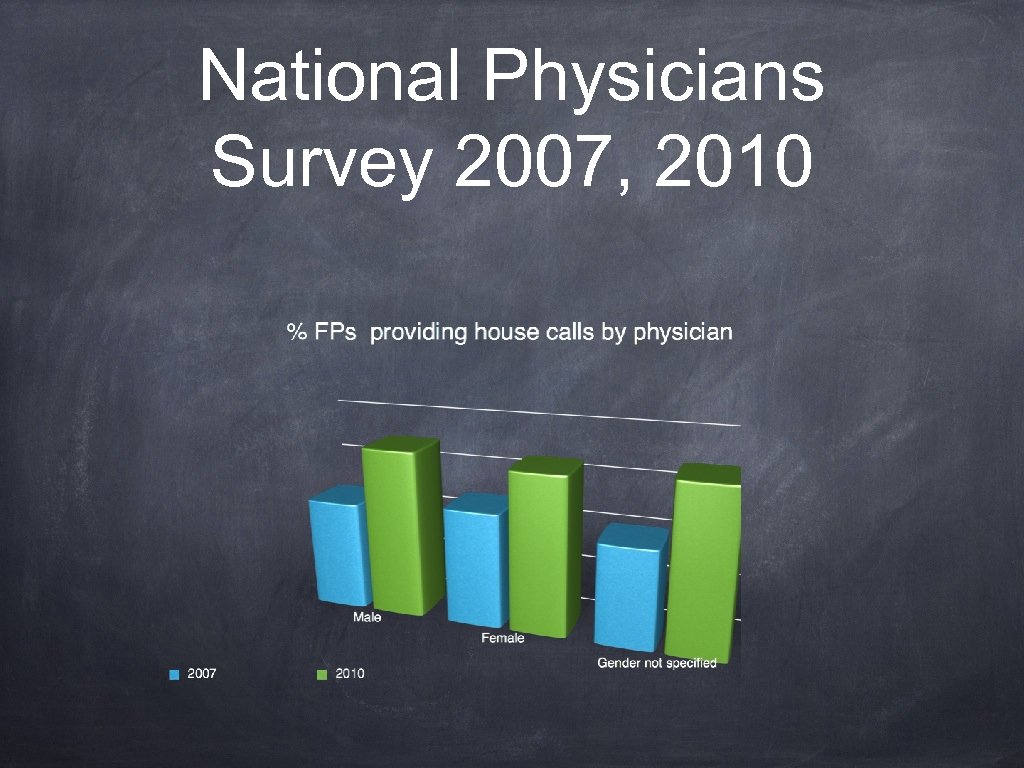 National Physicians Survey 2007, 2010

% FPs providing house calls by physician

Male

Female

Gender not specified

2007

2010